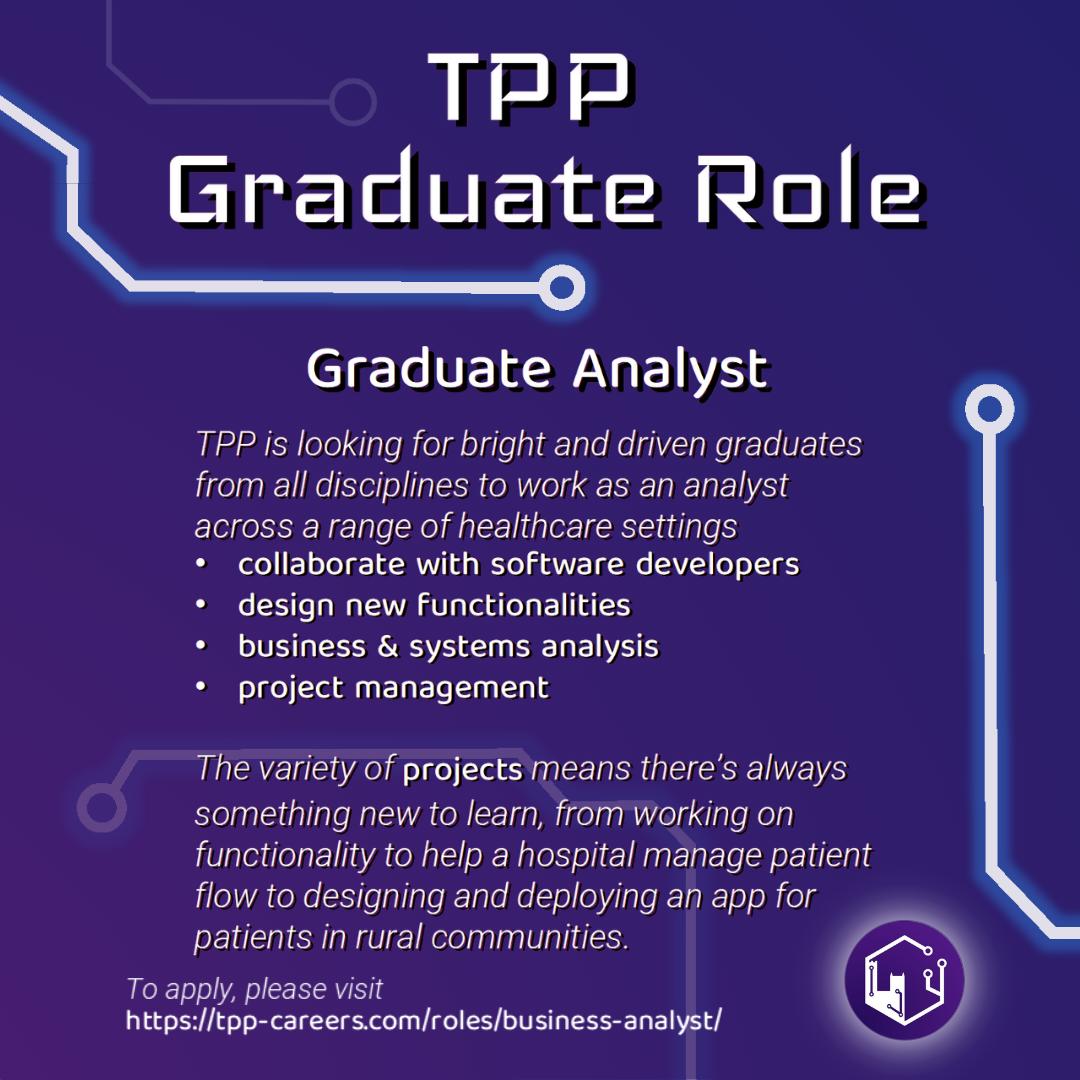 TPP
Graduate Role

Graduate Analyst

TPP is looking for bright and driven graduates from all disciplines to work as an analyst across a range of healthcare settings
• collaborate with software developers
• design new functionalities
• business & systems analysis
• project management

The variety of projects means there's always something new to learn, from working on functionality to help a hospital manage patient flow to designing and deploying an app for patients in rural communities.

To apply, please visit
https://tpp-careers.com/roles/business-analyst/